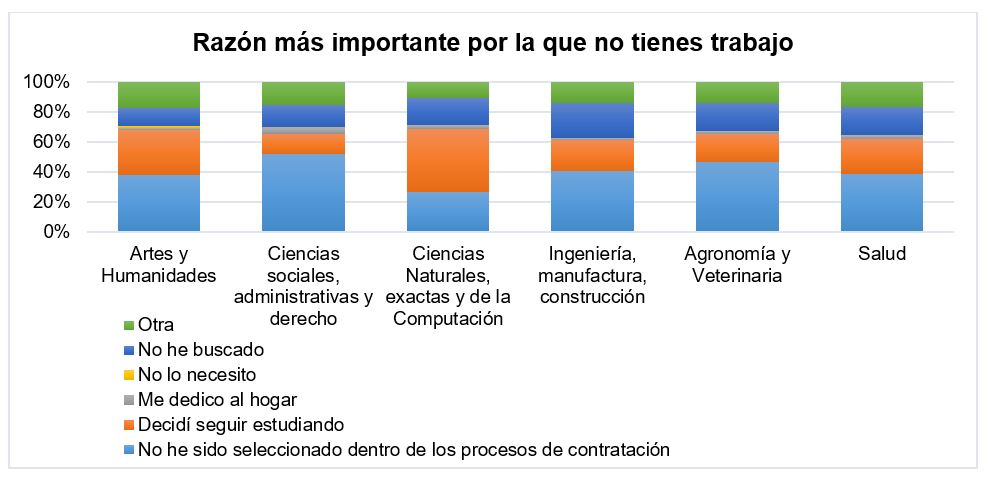 Razón más importante por la que no tienes trabajo

100%
80%
60%
40%
20%
0%

Artes y Humanidades
Ciencias sociales, administrativas y derecho
Ciencias Naturales, exactas y de la Computación
Ingeniería, manufactura, construcción
Agronomía y Veterinaria
Salud

Otra
No he buscado
No lo necesito
Me dedico al hogar
Decidí seguir estudiando
No he sido seleccionado dentro de los procesos de contratación